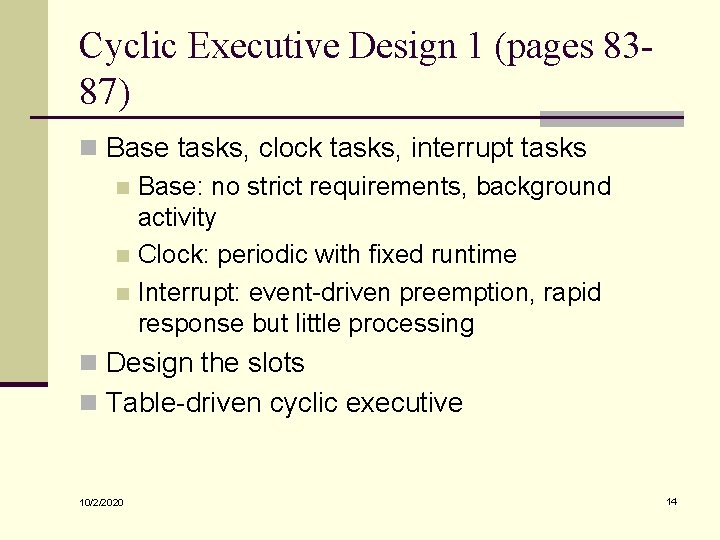 Cyclic Executive Design 1 (pages 83-87)

Base tasks, clock tasks, interrupt tasks

Base: no strict requirements, background activity

Clock: periodic with fixed runtime

Interrupt: event-driven preemption, rapid response but little processing

Design the slots

Table-driven cyclic executive

10/2/2020

14